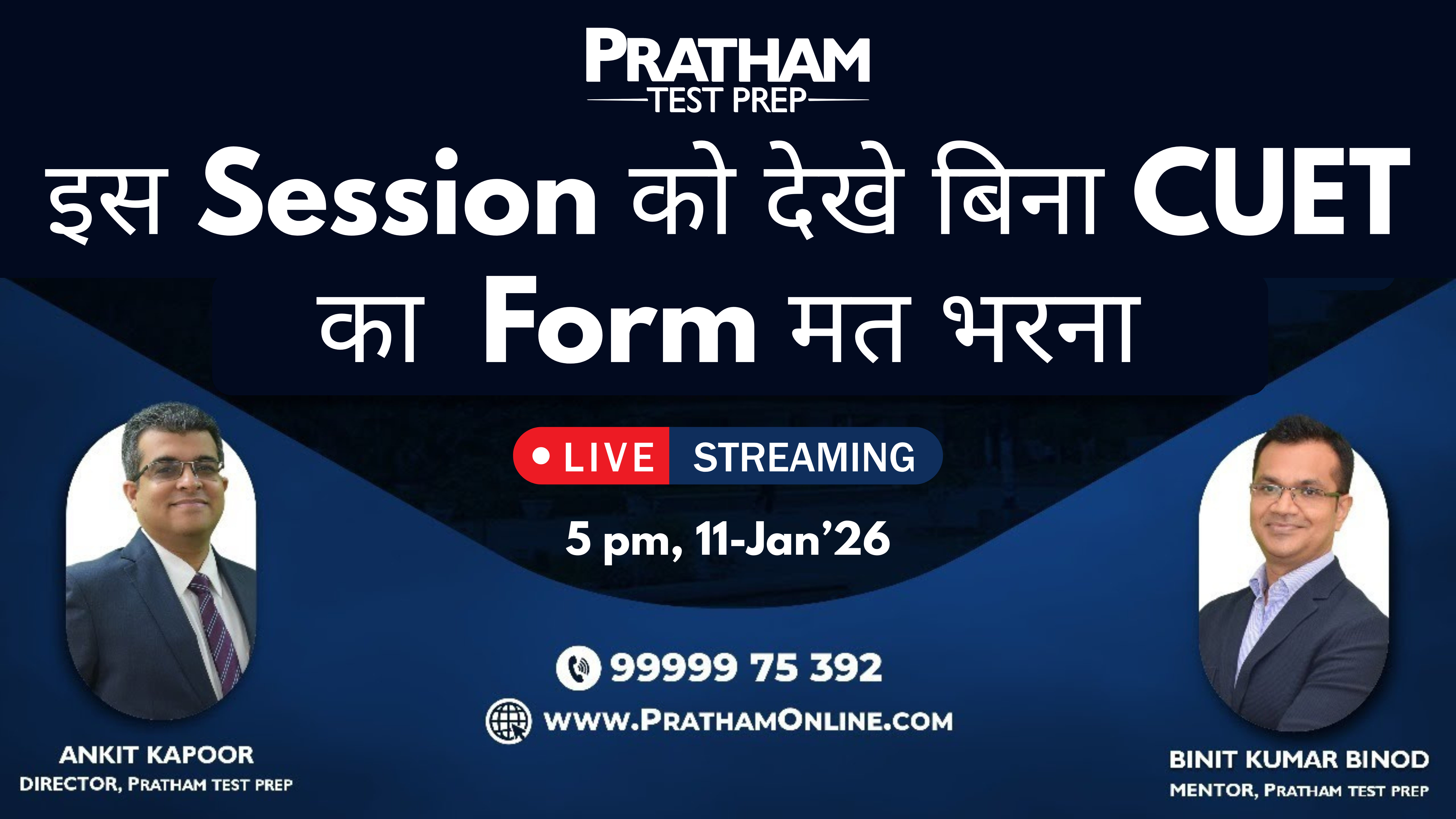 PRATHAM
TEST PREP

इस Session को देखे बिना CUET का Form मत भरना

LIVE STREAMING

5 pm, 11-Jan'26

99999 75 392

WWW.PRATHAMONLINE.COM

ANKIT KAPOOR
DIRECTOR, PRATHAM TEST PREP

BINIT KUMAR BINOD
MENTOR, PRATHAM TEST PREP